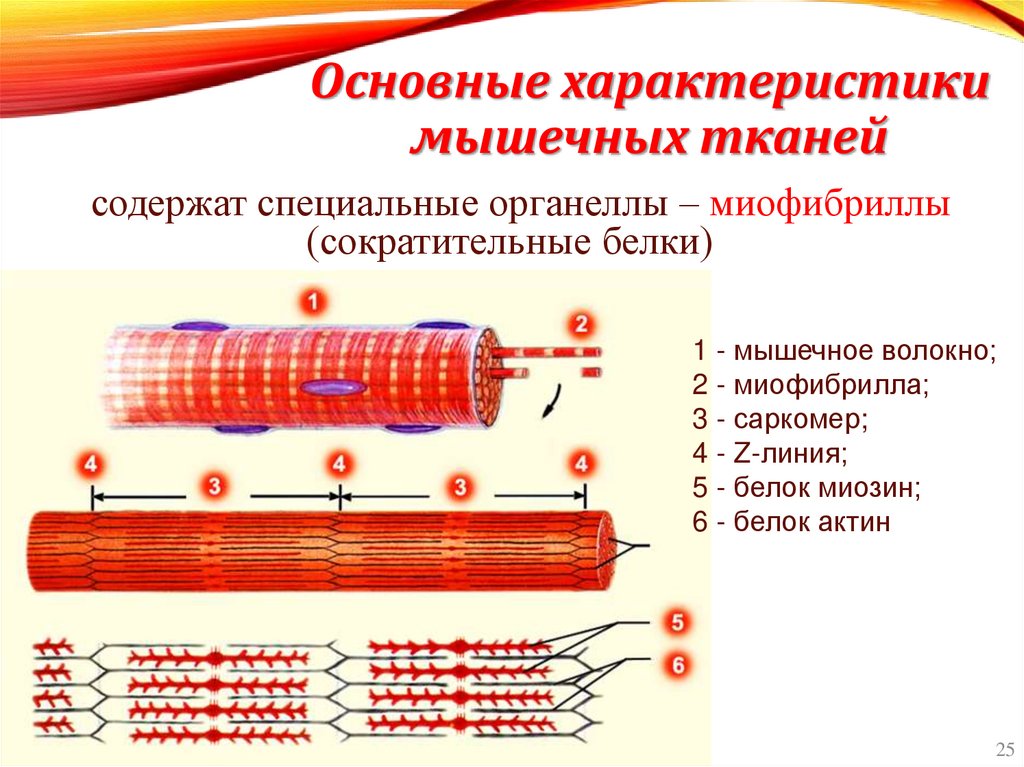 Основные характеристики мышечных тканей

содержат специальные органеллы – миофибриллы (сократительные белки)

1

2

4

3

4

3

4

5

6

1 - мышечное волокно;
2 - миофибрилла;
3 - саркомер;
4 - Z-линия;
5 - белок миозин;
6 - белок актин

25